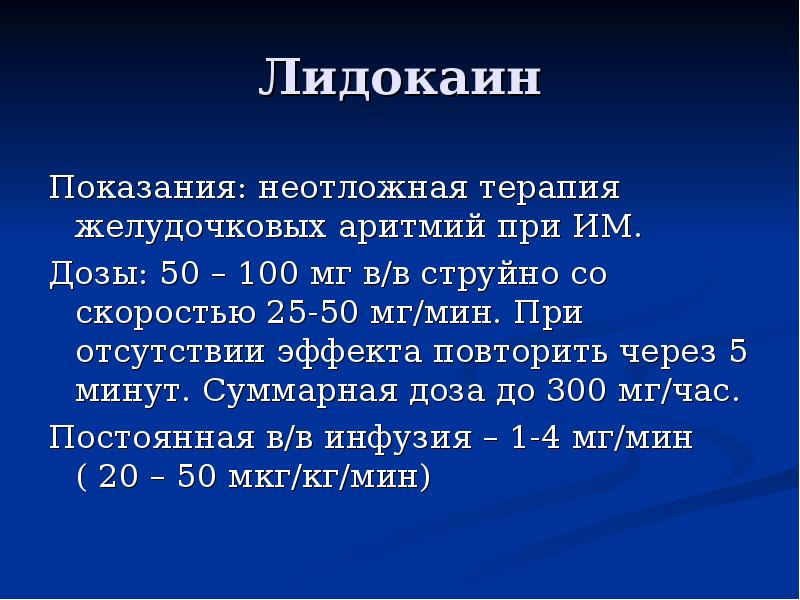 Лидокаин

Показания: неотложная терапия желудочковых аритмий при ИМ.

Дозы: 50 – 100 мг в/в струйно со скоростью 25-50 мг/мин. При отсутствии эффекта повторить через 5 минут. Суммарная доза до 300 мг/час.

Постоянная в/в инфузия – 1-4 мг/мин ( 20 – 50 мкг/кг/мин)